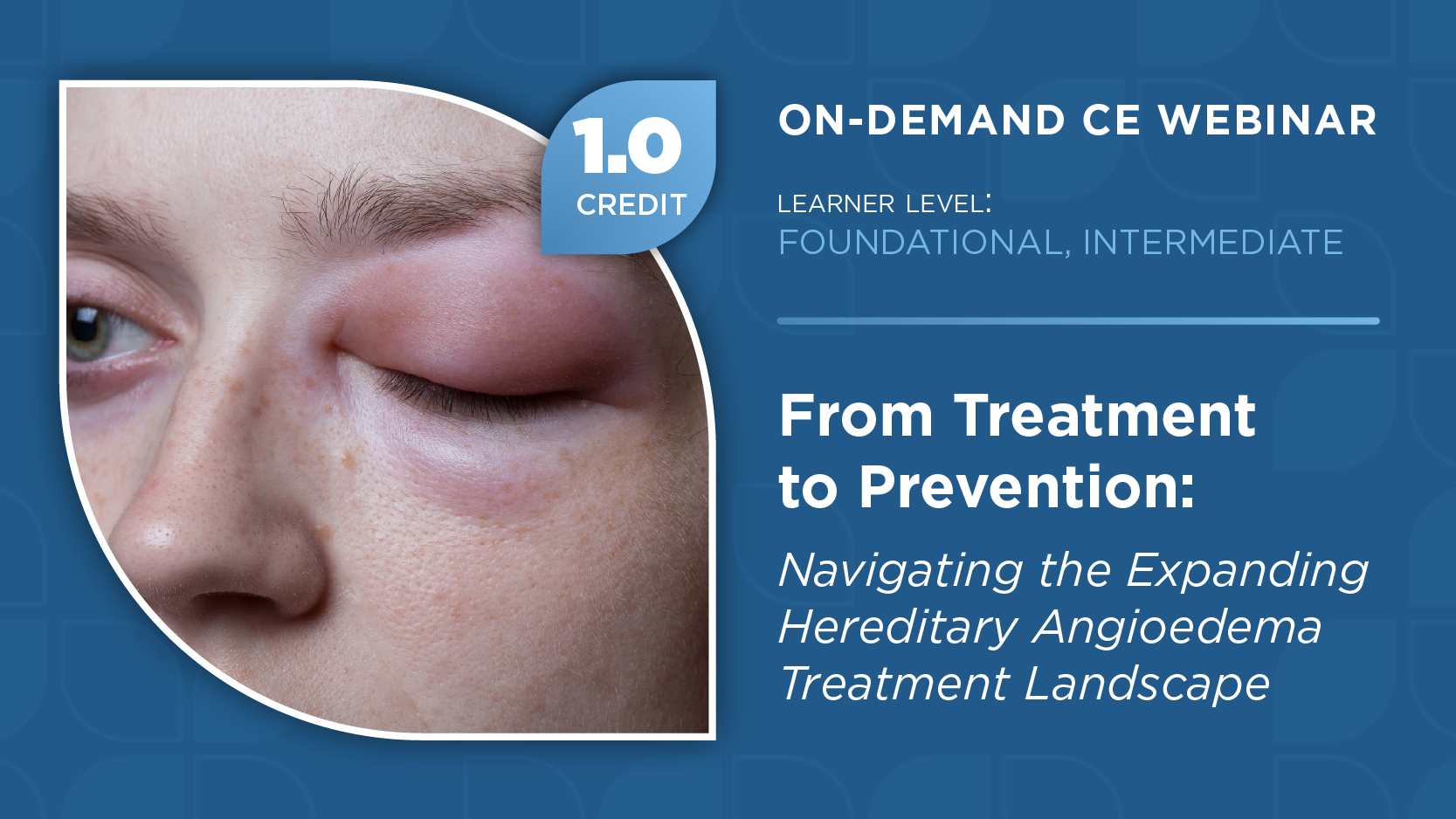 1.0
CREDIT

ON-DEMAND CE WEBINAR

LEARNER LEVEL:
FOUNDATIONAL, INTERMEDIATE

From Treatment to Prevention:
Navigating the Expanding Hereditary Angioedema Treatment Landscape